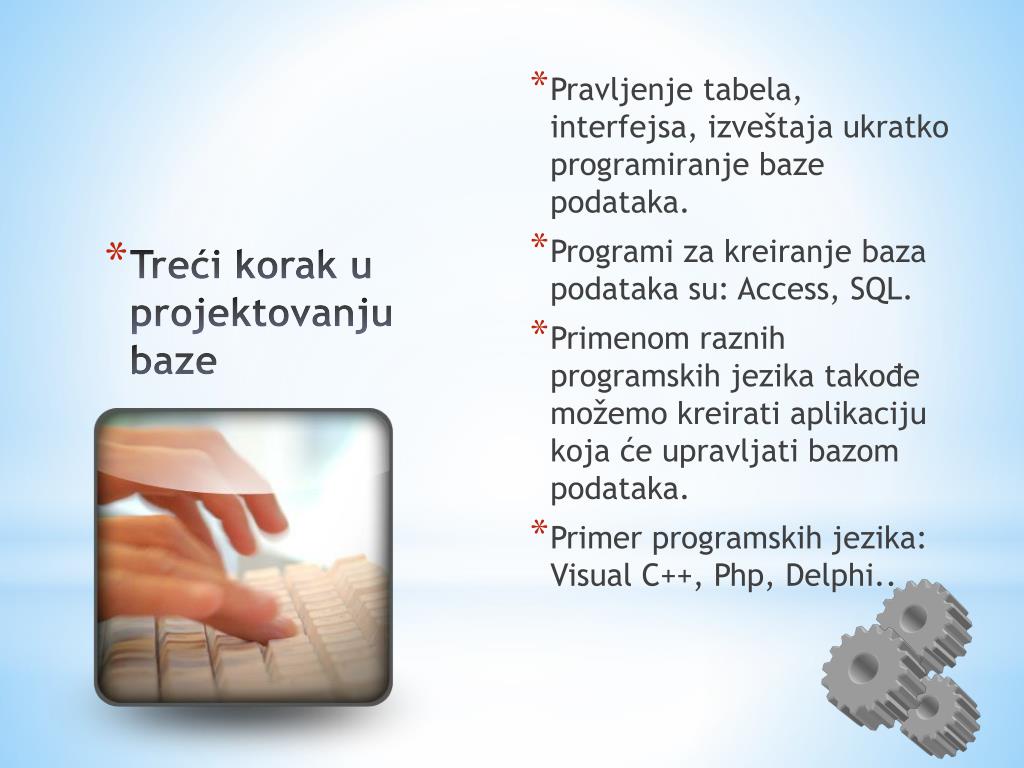 * Treći korak u projektovanju baze

* Pravljenje tabela, interfejsa, izveštaja ukratko programiranje baze podataka.
* Programi za kreiranje baza podataka su: Access, SQL.
* Primenom raznih programskih jezika takođe možemo kreirati aplikaciju koja će upravljati bazom podataka.
* Primer programskih jezika: Visual C++, Php, Delphi..